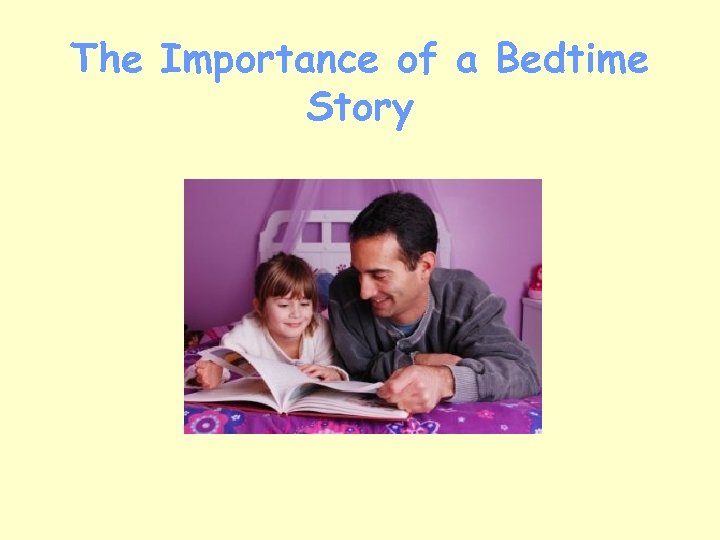 The Importance of a Bedtime Story